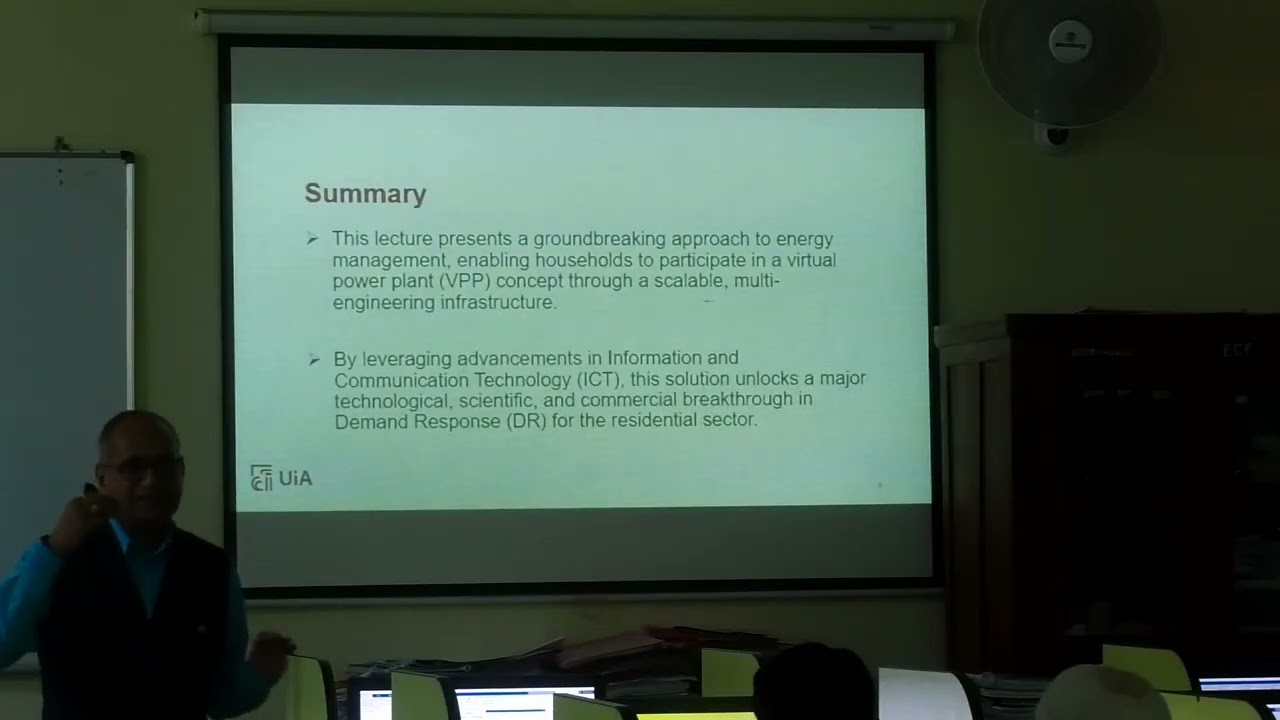 Summary

➢ This lecture presents a groundbreaking approach to energy management, enabling households to participate in a virtual power plant (VPP) concept through a scalable, multi-engineering infrastructure.

➢ By leveraging advancements in Information and Communication Technology (ICT), this solution unlocks a major technological, scientific, and commercial breakthrough in Demand Response (DR) for the residential sector.

UiA